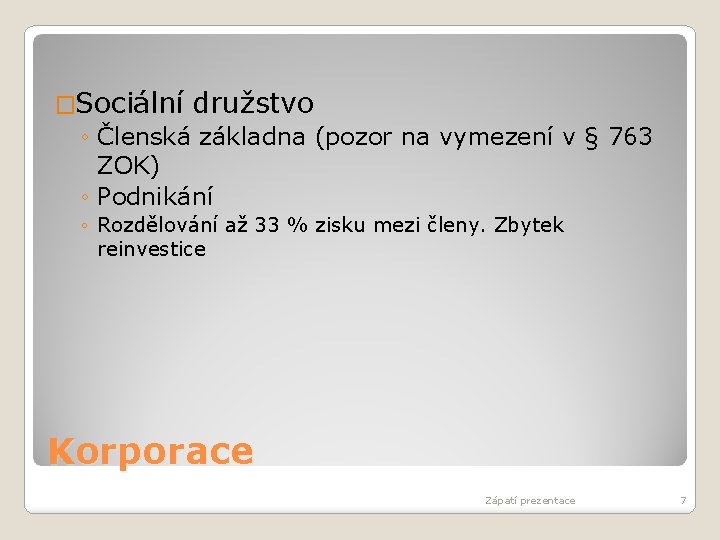 □Sociální družstvo

◦ Členská základna (pozor na vymezení v § 763 ZOK)
◦ Podnikání
◦ Rozdělování až 33 % zisku mezi členy. Zbytek reinvestice

Korporace

Zápatí prezentace

7